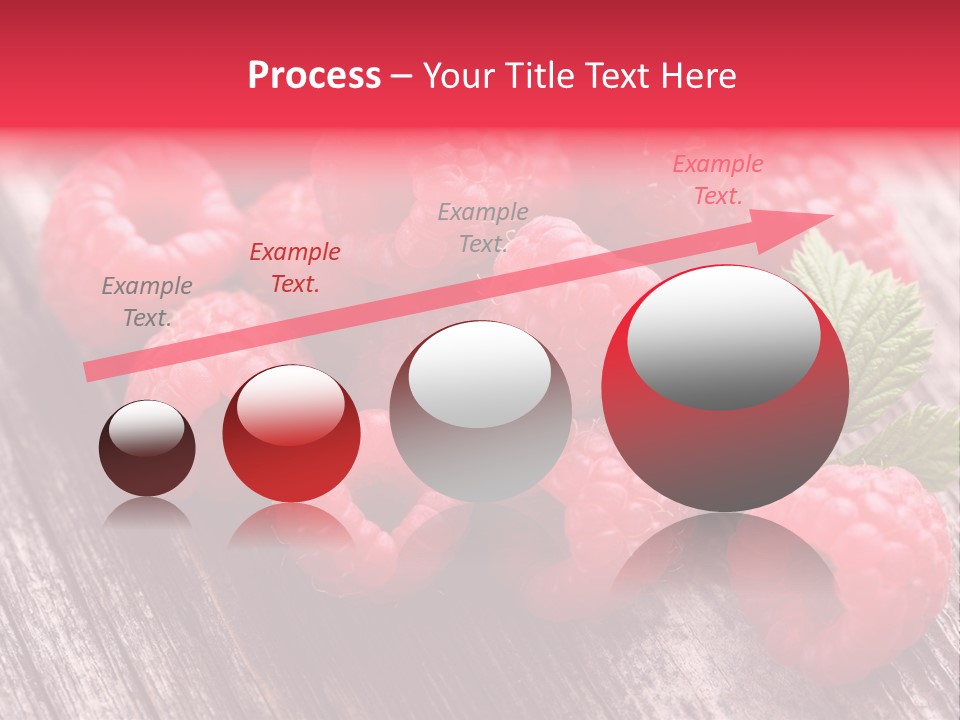 Process – Your Title Text Here

Example Text.

Example Text.

Example Text.

Example Text.